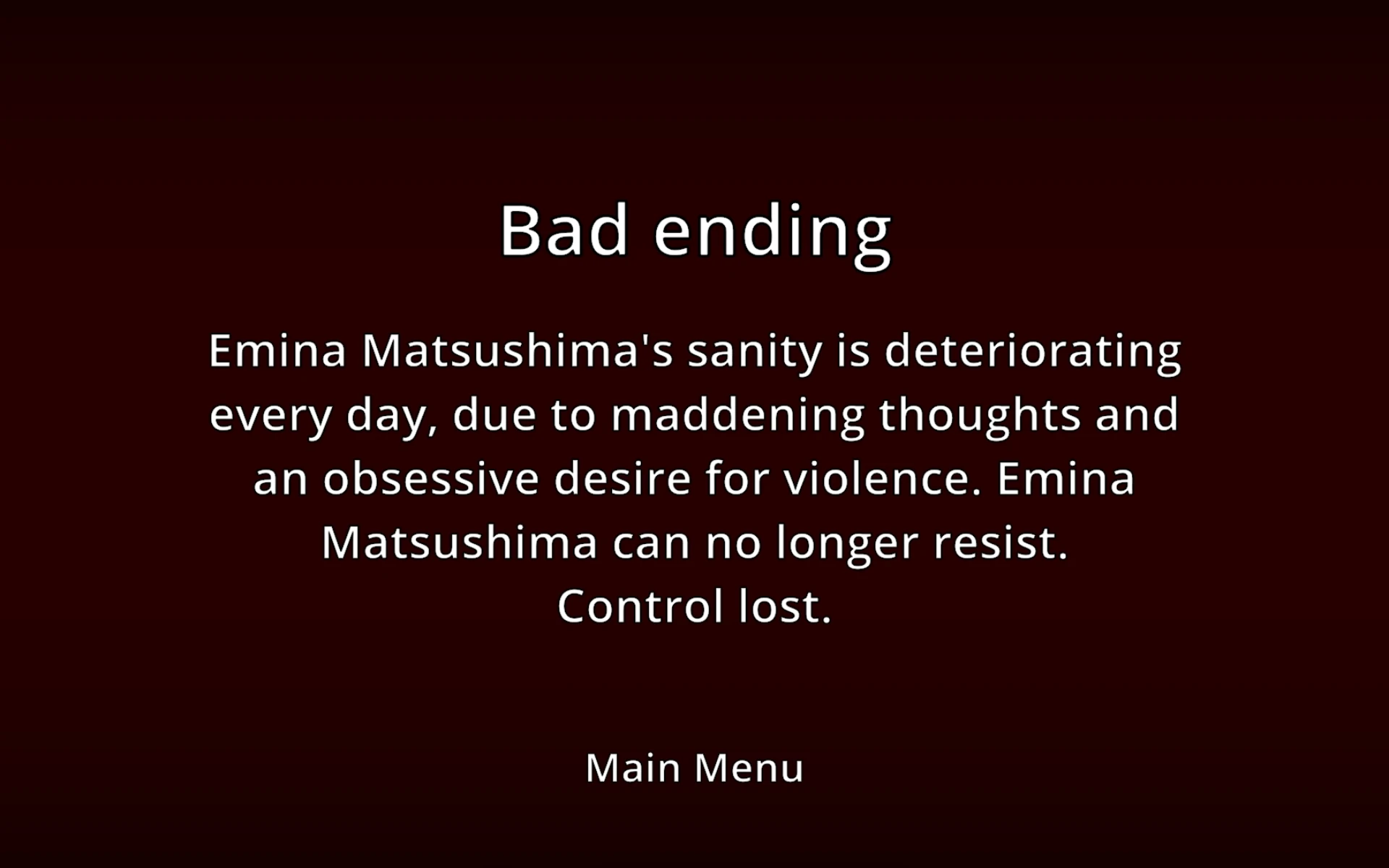 Bad ending

Emina Matsushima's sanity is deteriorating every day, due to maddening thoughts and an obsessive desire for violence. Emina Matsushima can no longer resist.
Control lost.

Main Menu